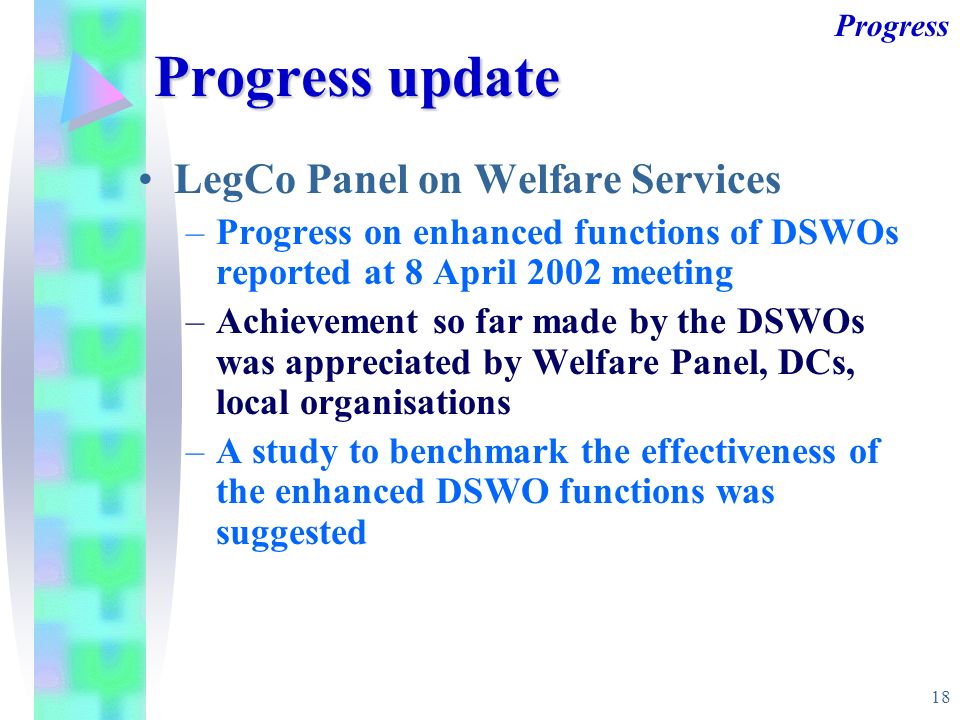 Progress

Progress update

• LegCo Panel on Welfare Services
– Progress on enhanced functions of DSWOs reported at 8 April 2002 meeting
– Achievement so far made by the DSWOs was appreciated by Welfare Panel, DCs, local organisations
– A study to benchmark the effectiveness of the enhanced DSWO functions was suggested

18